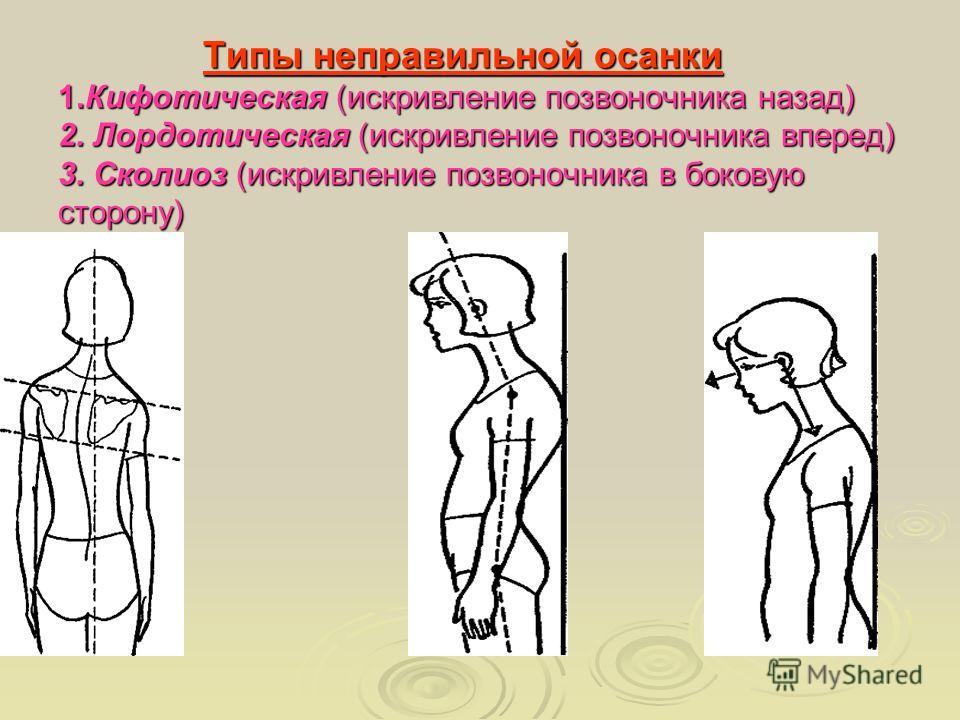 Типы неправильной осанки

1.Кифотическая (искривление позвоночника назад)
2. Лордотическая (искривление позвоночника вперед)
3. Сколиоз (искривление позвоночника в боковую сторону)

MyShared